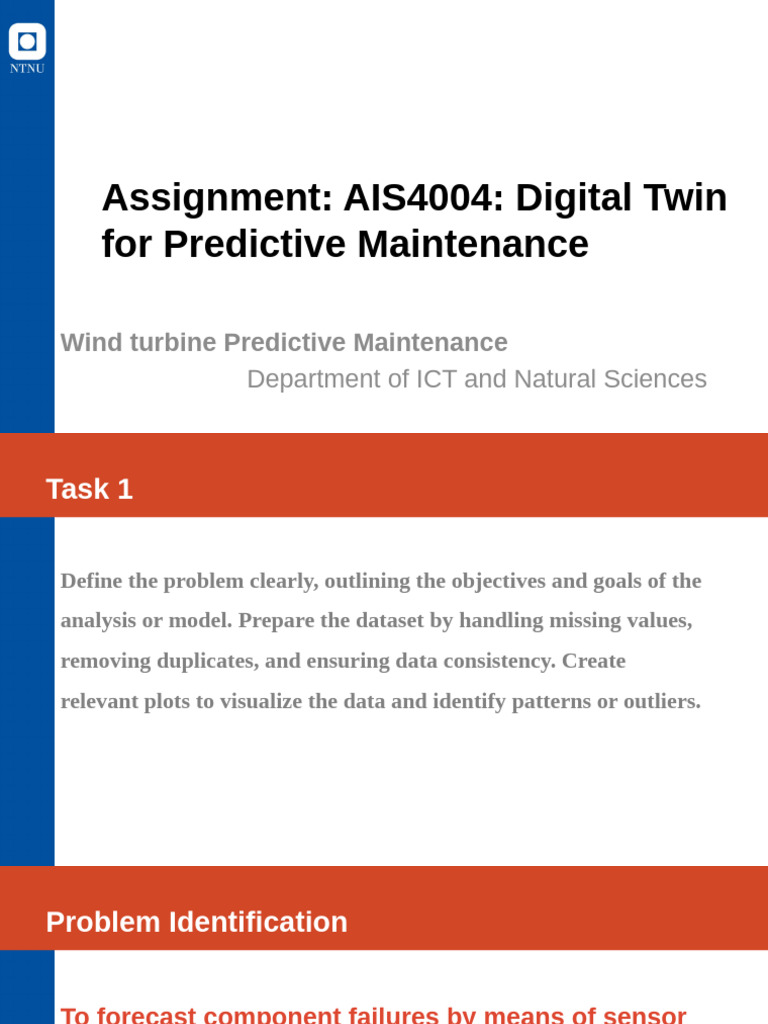 NTNU

Assignment: AIS4004: Digital Twin for Predictive Maintenance

Wind turbine Predictive Maintenance
Department of ICT and Natural Sciences

Task 1

Define the problem clearly, outlining the objectives and goals of the analysis or model. Prepare the dataset by handling missing values, removing duplicates, and ensuring data consistency. Create relevant plots to visualize the data and identify patterns or outliers.

Problem Identification

To forecast component failures by means of sensor